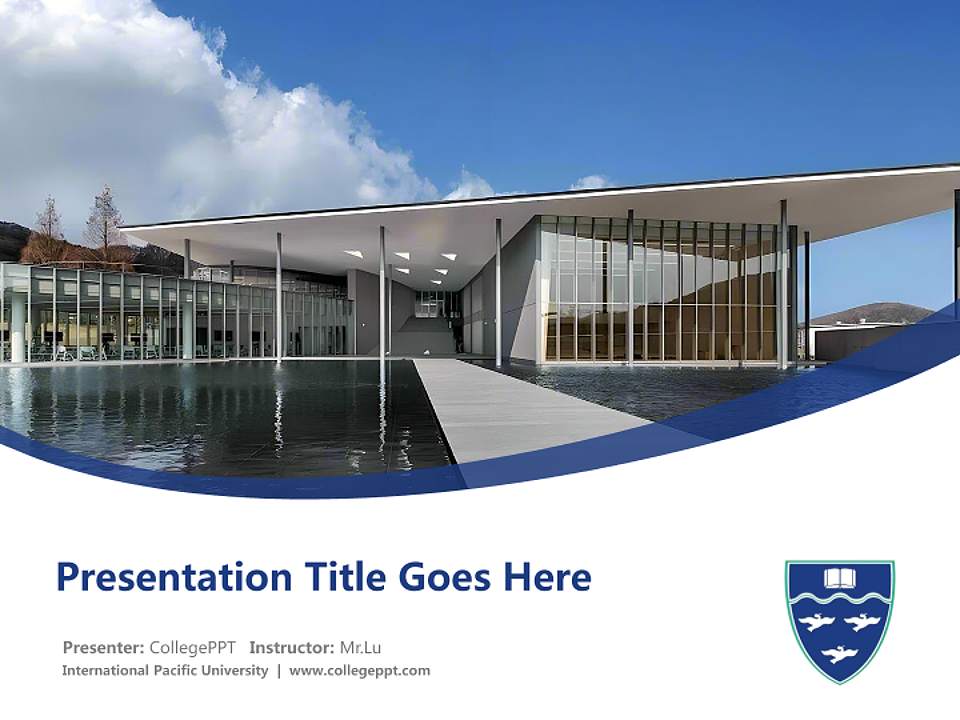 Presentation Title Goes Here

Presenter: CollegePPT Instructor: Mr.Lu
International Pacific University | www.collegeppt.com